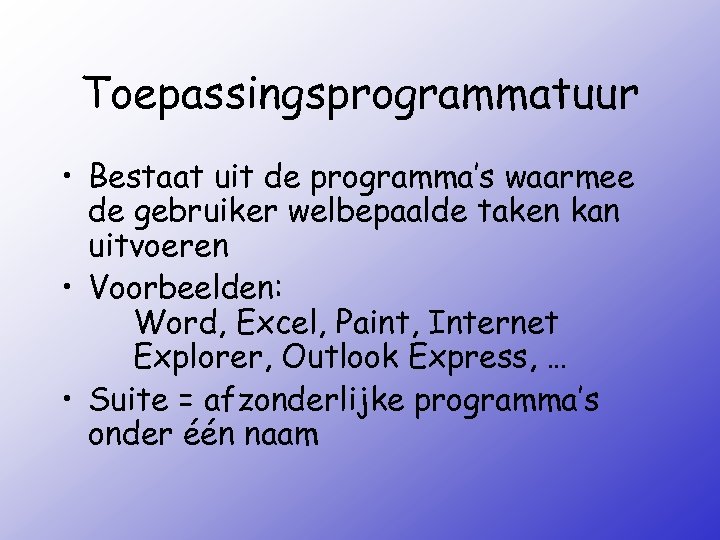 Toepassingsprogrammatuur

• Bestaat uit de programma's waarmee de gebruiker welbepaalde taken kan uitvoeren

• Voorbeelden:
Word, Excel, Paint, Internet Explorer, Outlook Express, …

• Suite = afzonderlijke programma's onder één naam